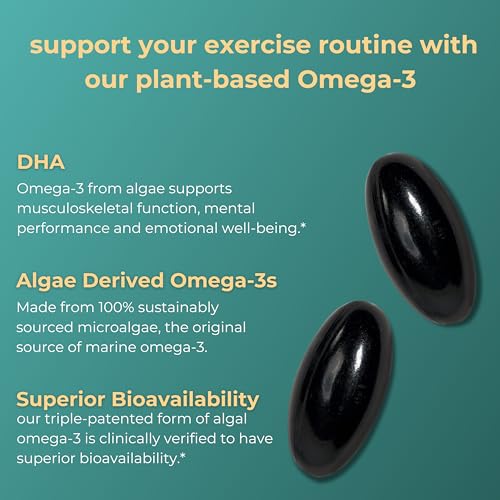 support your exercise routine with our plant-based Omega-3

DHA
Omega-3 from algae supports musculoskeletal function, mental performance and emotional well-being.*

Algae Derived Omega-3s
Made from 100% sustainably sourced microalgae, the original source of marine omega-3.

Superior Bioavailability
our triple-patented form of algal omega-3 is clinically verified to have superior bioavailability.*